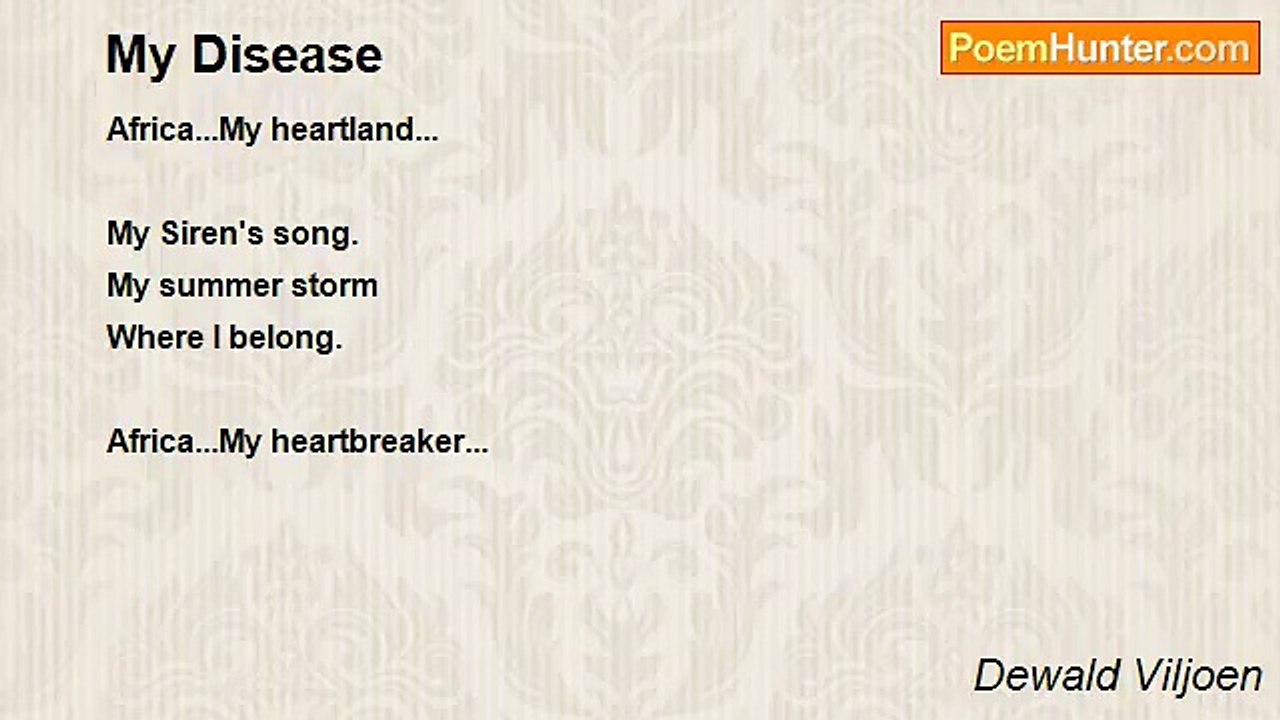 My Disease

PoemHunter.com

Africa...My heartland...

My Siren's song.
My summer storm
Where I belong.

Africa...My heartbreaker...

Dewald Viljoen